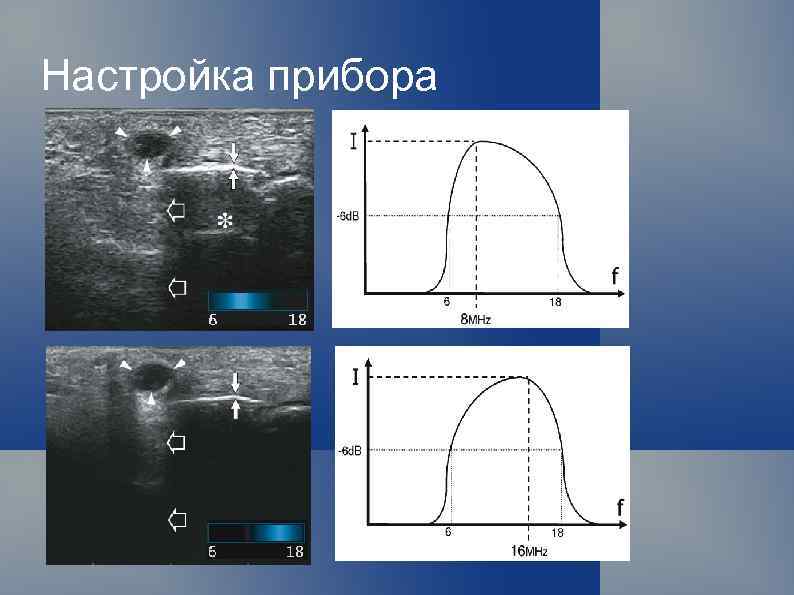 Настройка прибора

*

6 18

I

-6dB

f

6 18

8MHz

6 18

I

-6dB

f

6 18

16MHz